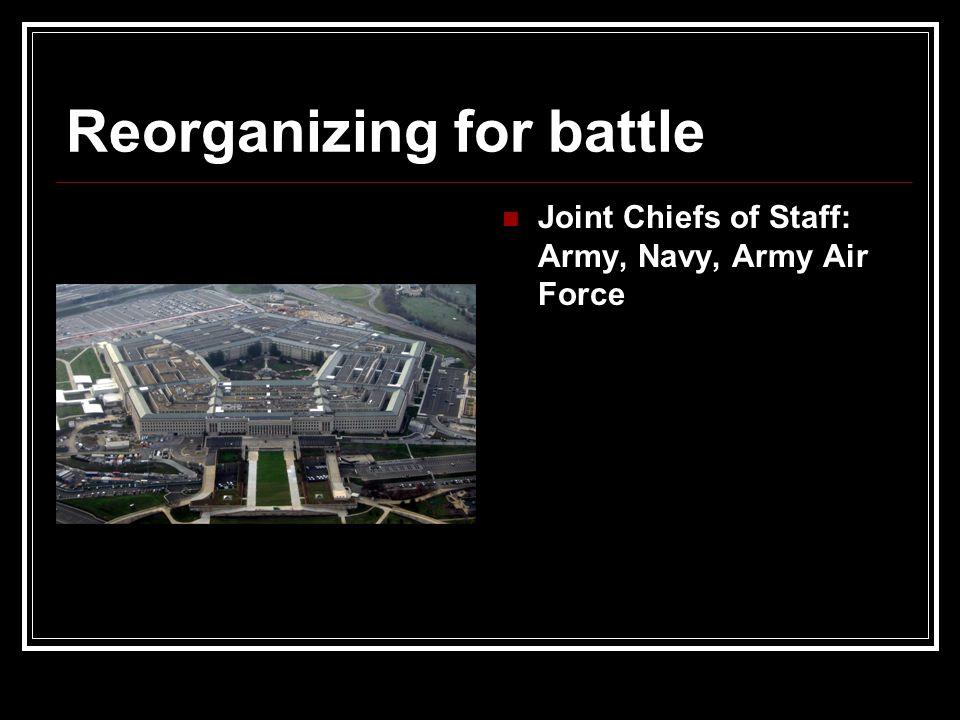 Reorganizing for battle

Joint Chiefs of Staff: Army, Navy, Army Air Force